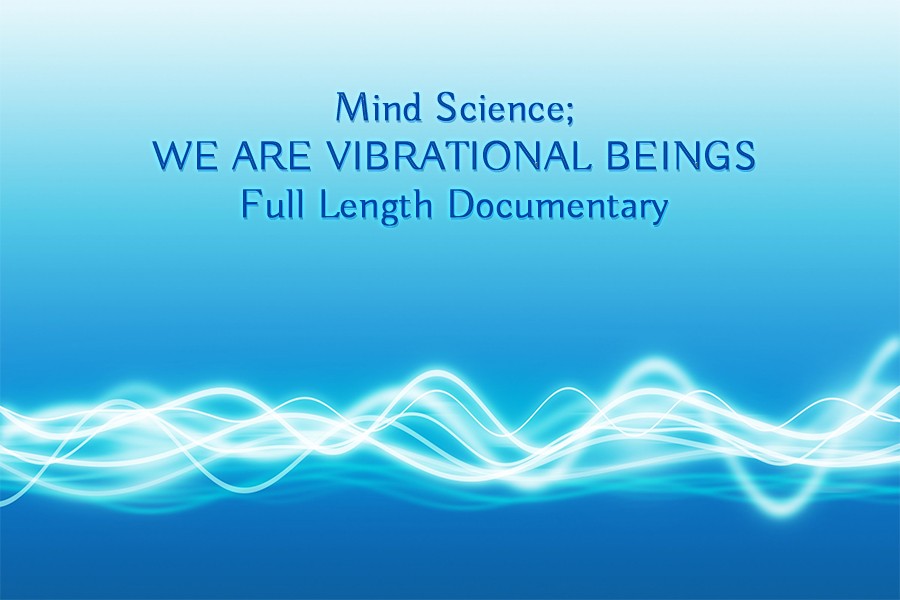 Mind Science;
WE ARE VIBRATIONAL BEINGS
Full Length Documentary